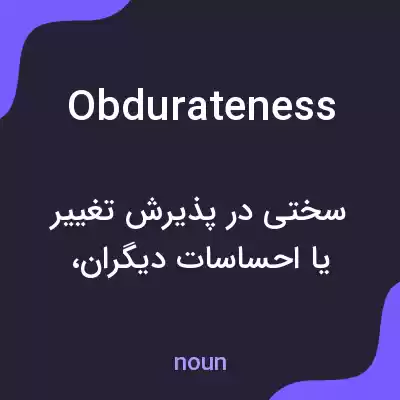 Obdurateness

سختی در پذیرش تغییر یا احساسات دیگران،

noun